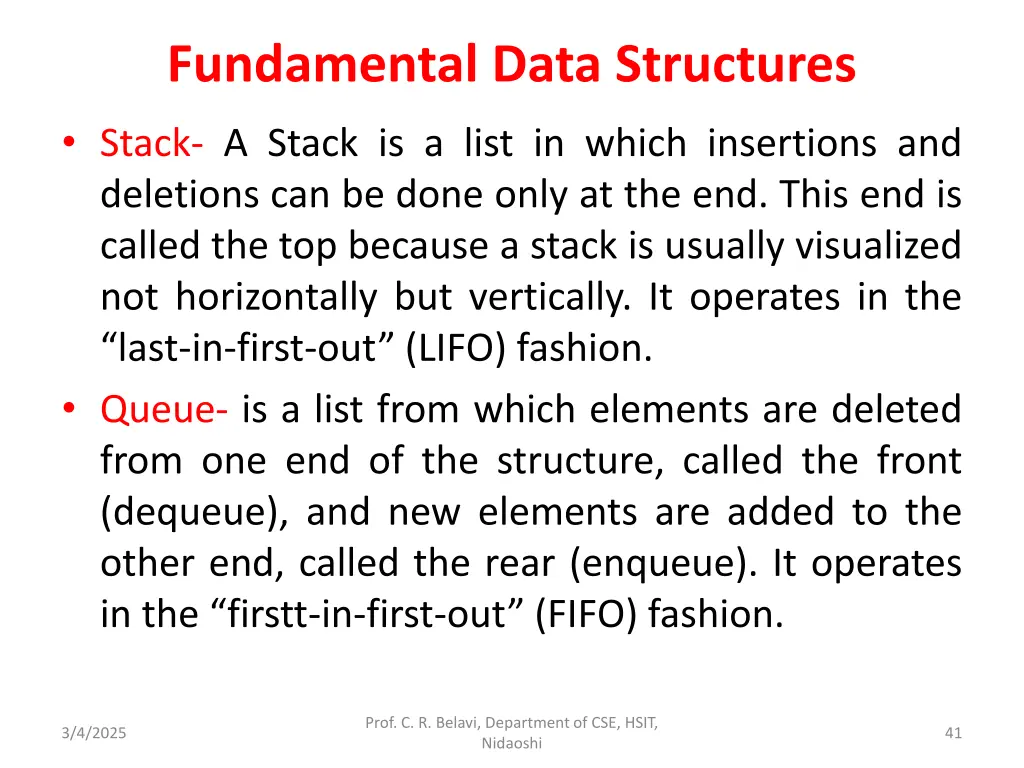 Fundamental Data Structures

• Stack- A Stack is a list in which insertions and deletions can be done only at the end. This end is called the top because a stack is usually visualized not horizontally but vertically. It operates in the “last-in-first-out” (LIFO) fashion.

• Queue- is a list from which elements are deleted from one end of the structure, called the front (dequeue), and new elements are added to the other end, called the rear (enqueue). It operates in the “firstt-in-first-out” (FIFO) fashion.

3/4/2025

Prof. C. R. Belavi, Department of CSE, HSIT, Nidaoshi

41